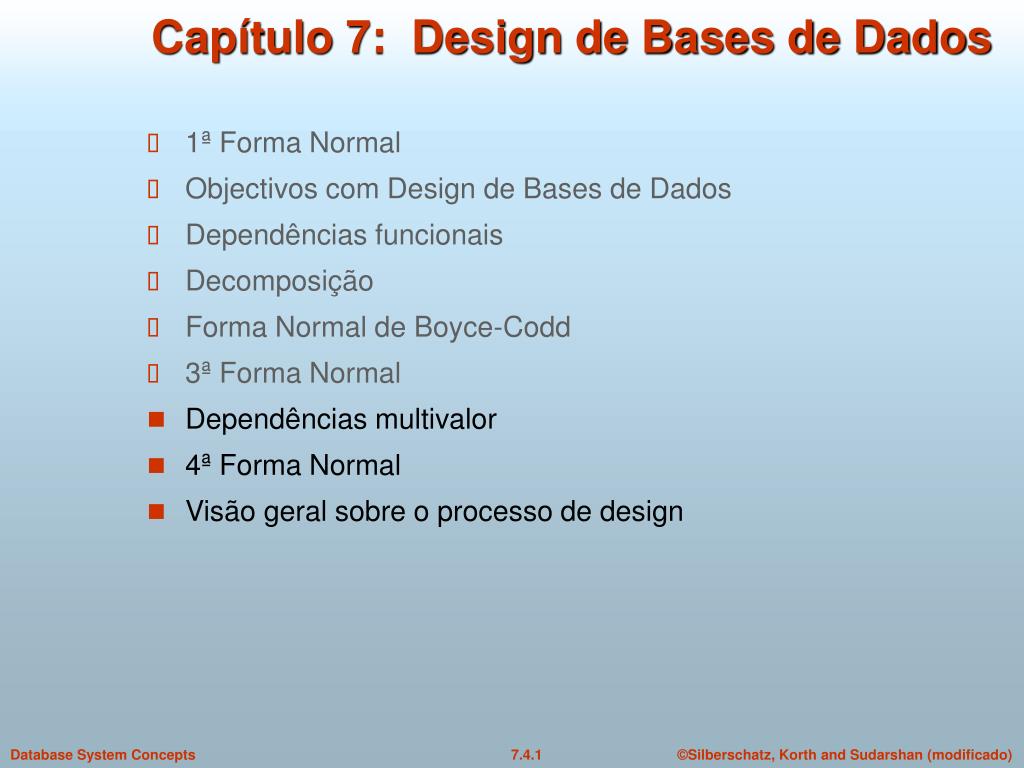 Capítulo 7: Design de Bases de Dados

1ª Forma Normal
Objectivos com Design de Bases de Dados
Dependências funcionais
Decomposição
Forma Normal de Boyce-Codd
3ª Forma Normal
Dependências multivalor
4ª Forma Normal
Visão geral sobre o processo de design

Database System Concepts
7.4.1
©Silberschatz, Korth and Sudarshan (modificado)